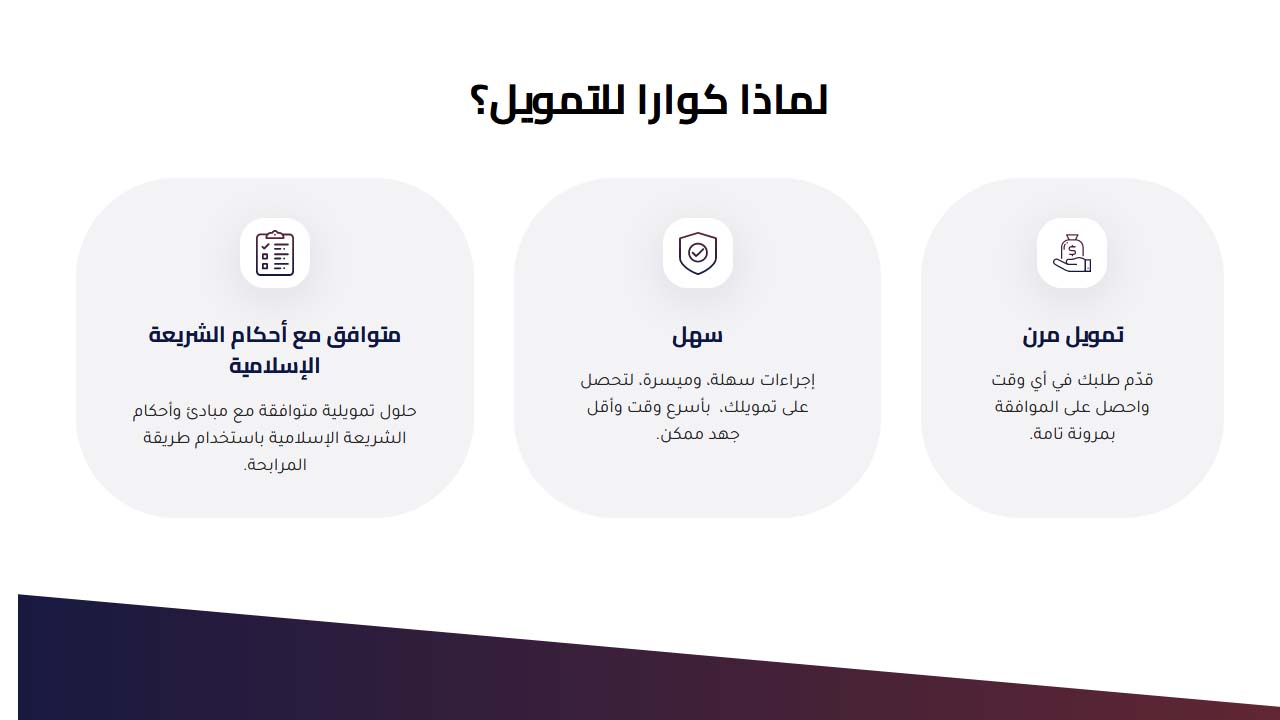 لماذا كوارا للتمويل؟

تمويل مرن

قدّم طلبك في أي وقت واحصل على الموافقة بمرونة تامة.

سهل

إجراءات سهلة، وميسرة، لتحصل على تمويلك، بأسرع وقت وأقل جهد ممكن.

متوافق مع أحكام الشريعة الإسلامية

حلول تمويلية متوافقة مع مبادئ وأحكام الشريعة الإسلامية باستخدام طريقة المرابحة.